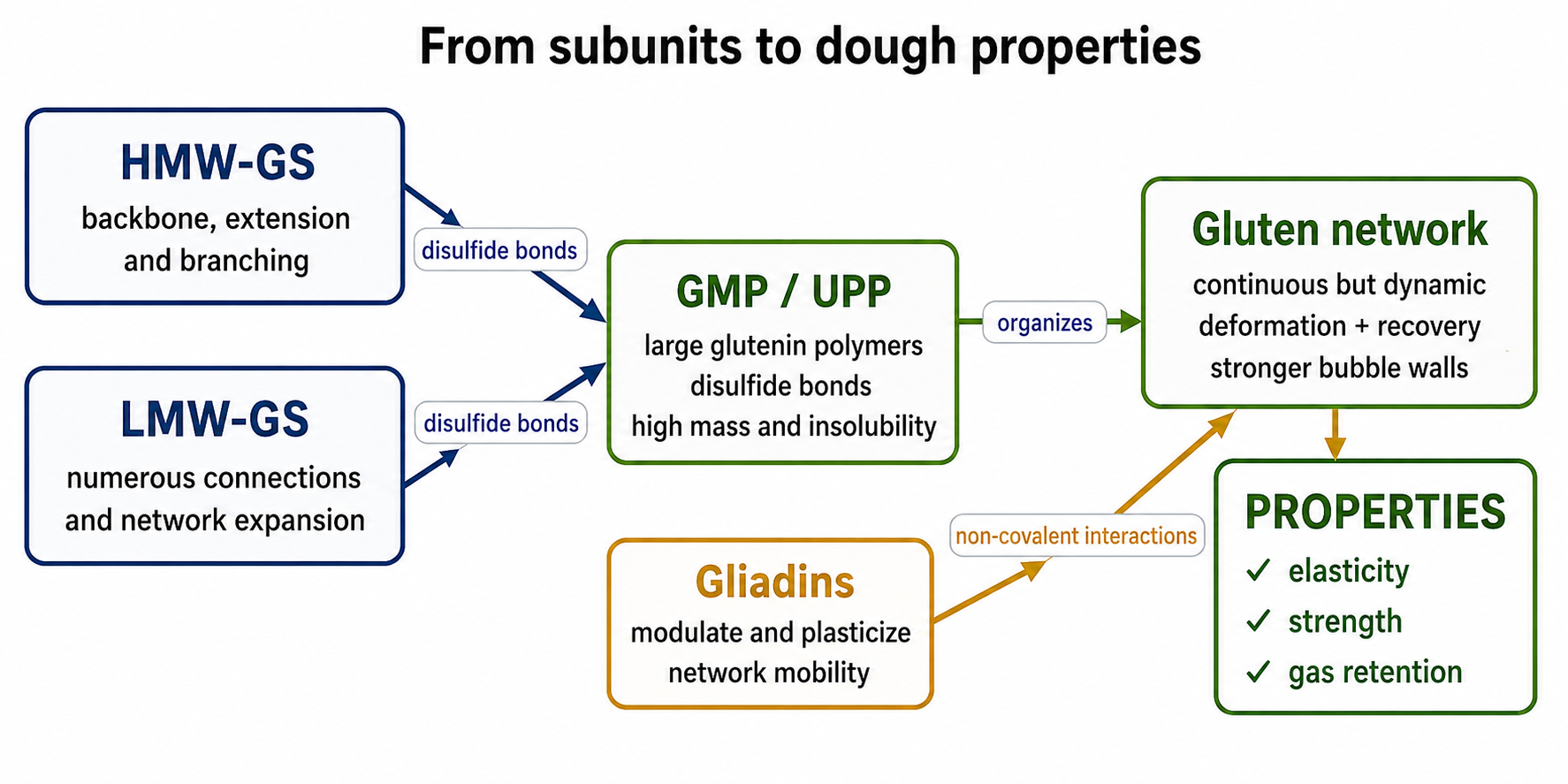 From subunits to dough properties

HMW-GS
backbone, extension and branching

disulfide bonds

LMW-GS
numerous connections and network expansion

disulfide bonds

GMP / UPP
large glutenin polymers
disulfide bonds
high mass and insolubility

organizes

Gluten network
continuous but dynamic
deformation + recovery
stronger bubble walls

Gliadins
modulate and plasticize network mobility

non-covalent interactions

PROPERTIES
✓ elasticity
✓ strength
✓ gas retention